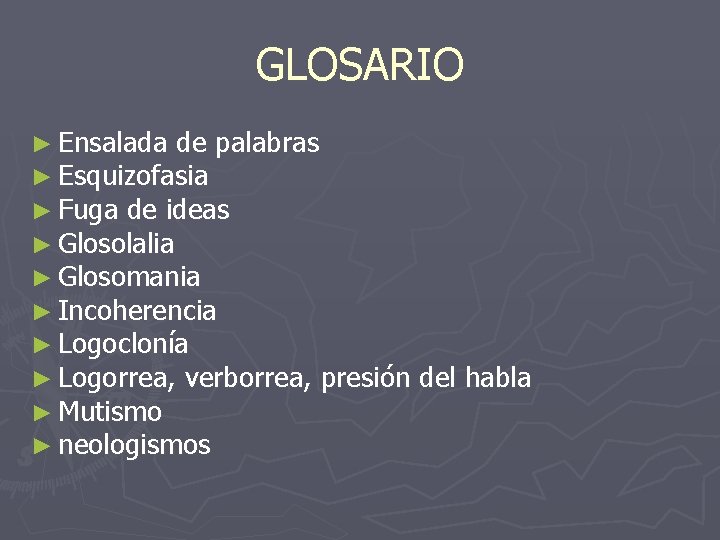 GLOSARIO

► Ensalada de palabras
► Esquizofasia
► Fuga de ideas
► Glosolalia
► Glosomania
► Incoherencia
► Logoclonía
► Logorrea, verborrea, presión del habla
► Mutismo
► neologismos